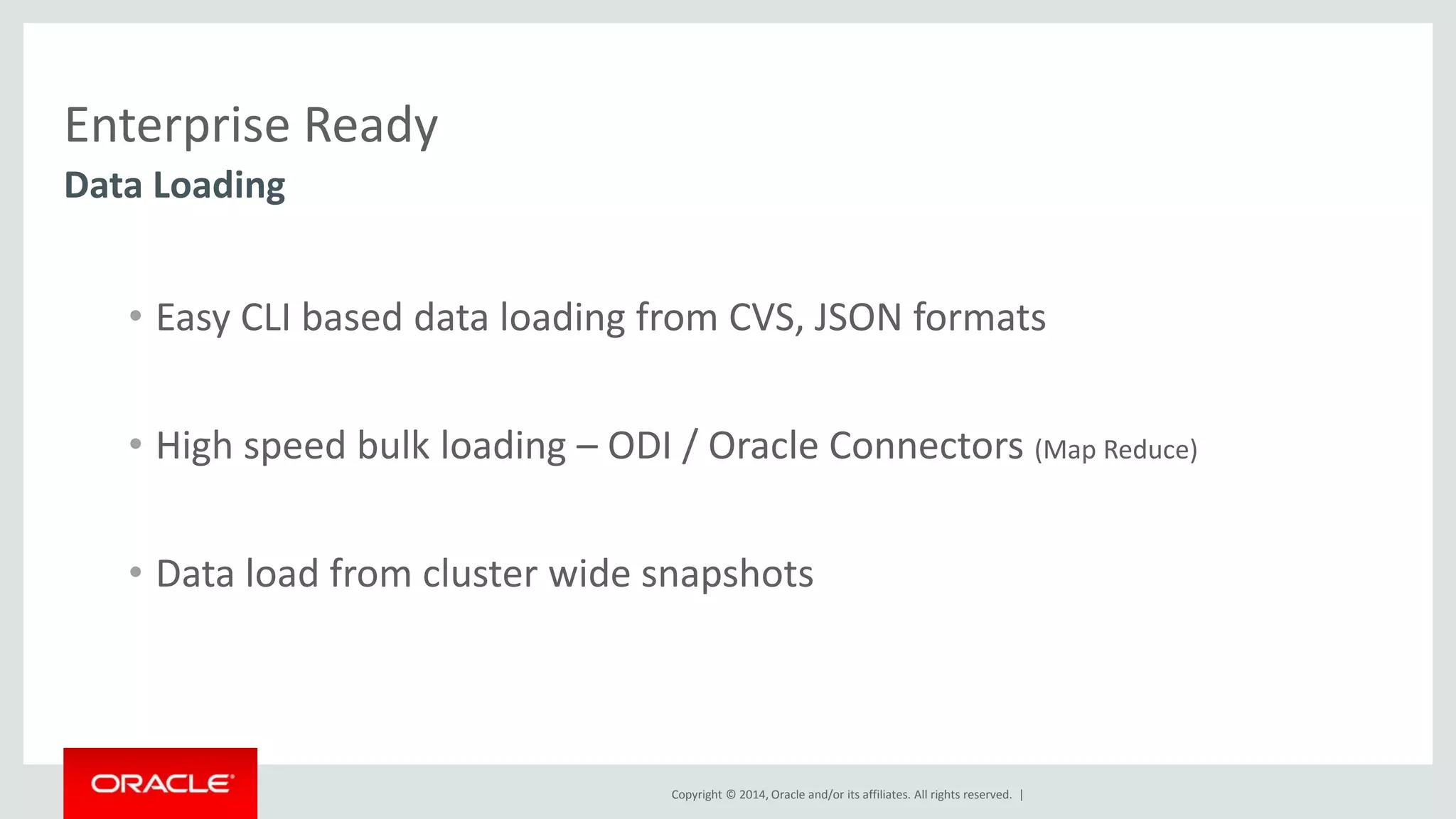 Enterprise Ready
Data Loading

• Easy CLI based data loading from CVS, JSON formats

• High speed bulk loading – ODI / Oracle Connectors (Map Reduce)

• Data load from cluster wide snapshots

ORACLE

Copyright © 2014, Oracle and/or its affiliates. All rights reserved. |